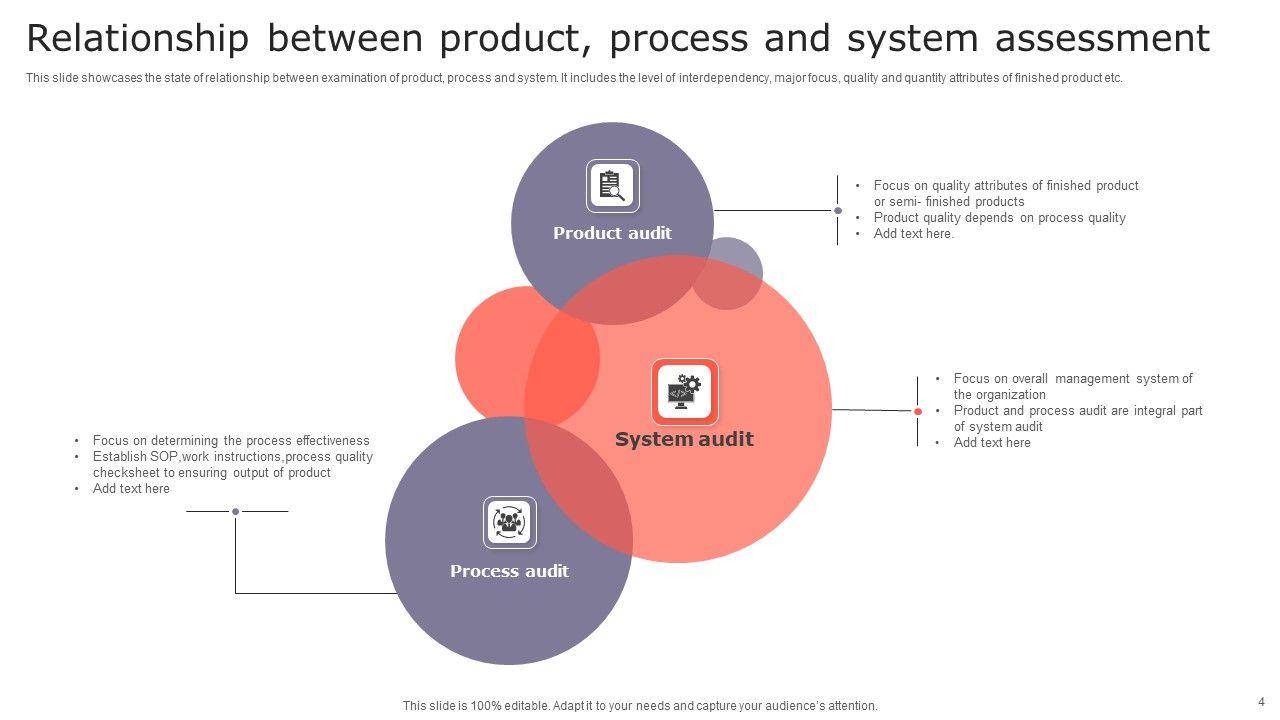 Relationship between product, process and system assessment

This slide showcases the state of relationship between examination of product, process and system. It includes the level of interdependency, major focus, quality and quantity attributes of finished product etc.

Product audit

• Focus on quality attributes of finished product or semi- finished products
• Product quality depends on process quality
• Add text here.

System audit

• Focus on overall management system of the organization
• Product and process audit are integral part of system audit
• Add text here

• Focus on determining the process effectiveness
• Establish SOP,work instructions,process quality checksheet to ensuring output of product
• Add text here

Process audit

This slide is 100% editable. Adapt it to your needs and capture your audience's attention.

4